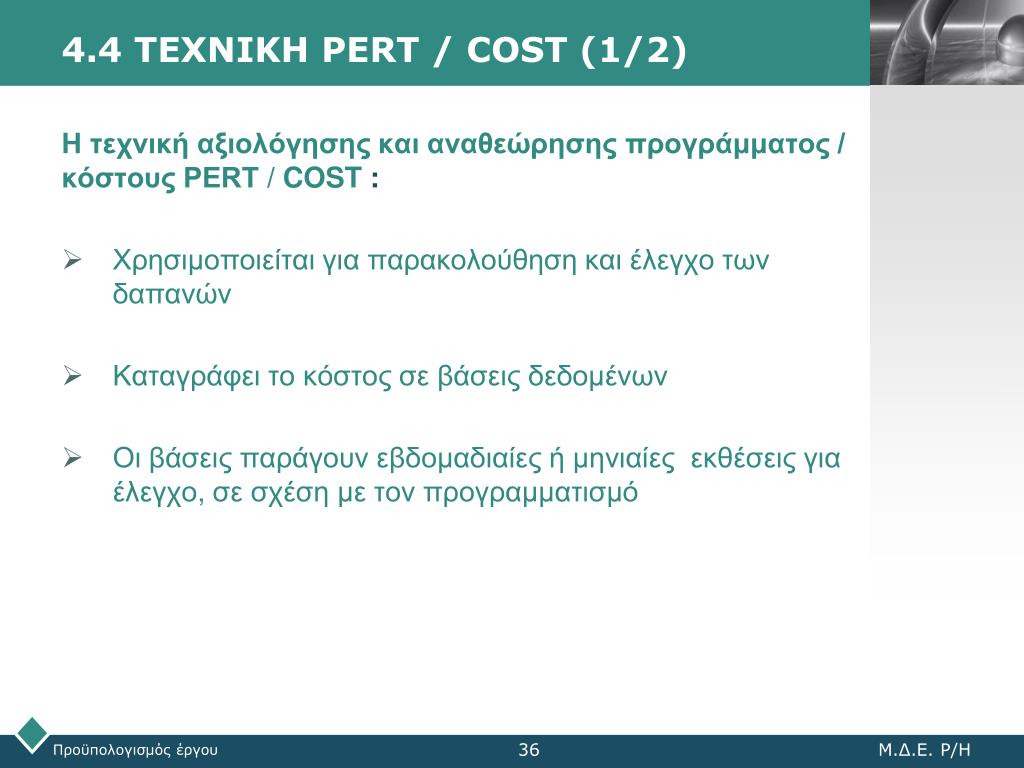 4.4 ΤΕΧΝΙΚΗ PERT / COST (1/2)

Η τεχνική αξιολόγησης και αναθεώρησης προγράμματος / κόστους PERT / COST :

➢ Χρησιμοποιείται για παρακολούθηση και έλεγχο των δαπανών

➢ Καταγράφει το κόστος σε βάσεις δεδομένων

➢ Οι βάσεις παράγουν εβδομαδιαίες ή μηνιαίες εκθέσεις για έλεγχο, σε σχέση με τον προγραμματισμό

Προϋπολογισμός έργου
36
Μ.Δ.Ε. Ρ/Η